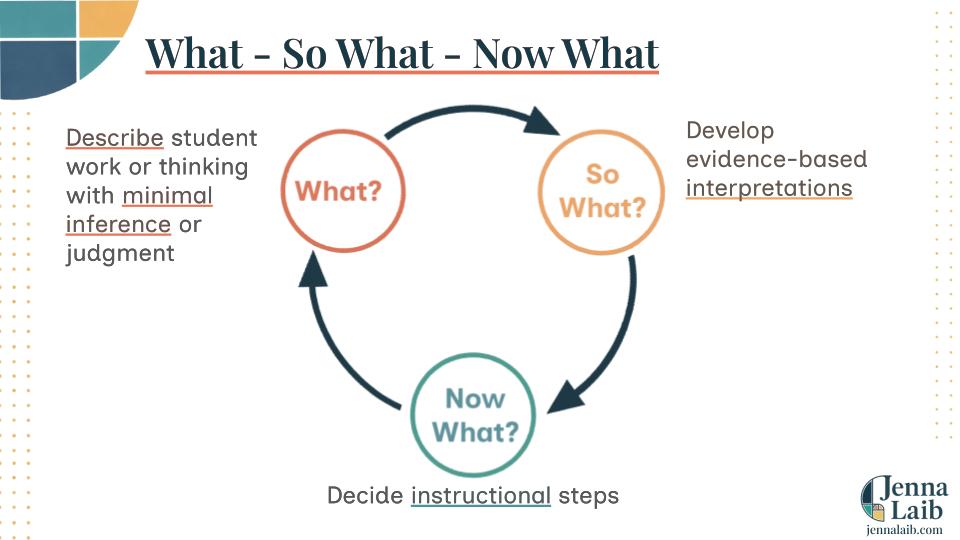 What - So What - Now What

Describe student work or thinking with minimal inference or judgment

What?

So What?

Develop evidence-based interpretations

Now What?

Decide instructional steps

Jenna Laib
jennalaib.com